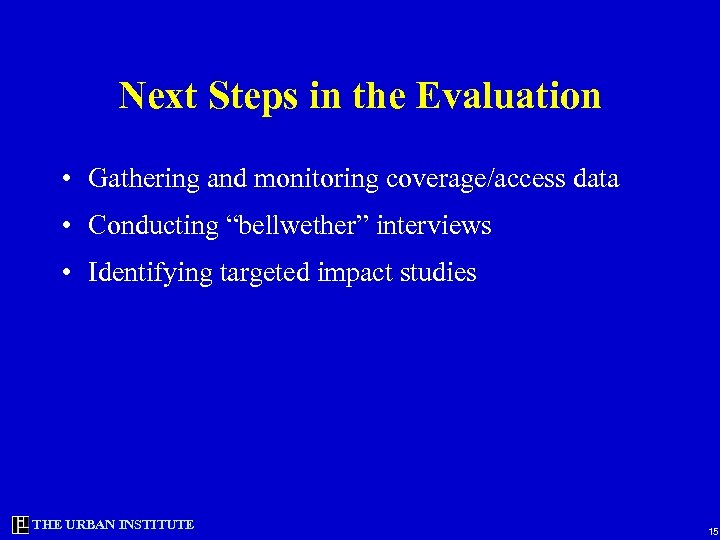 Next Steps in the Evaluation

• Gathering and monitoring coverage/access data
• Conducting “bellwether” interviews
• Identifying targeted impact studies

THE URBAN INSTITUTE

15